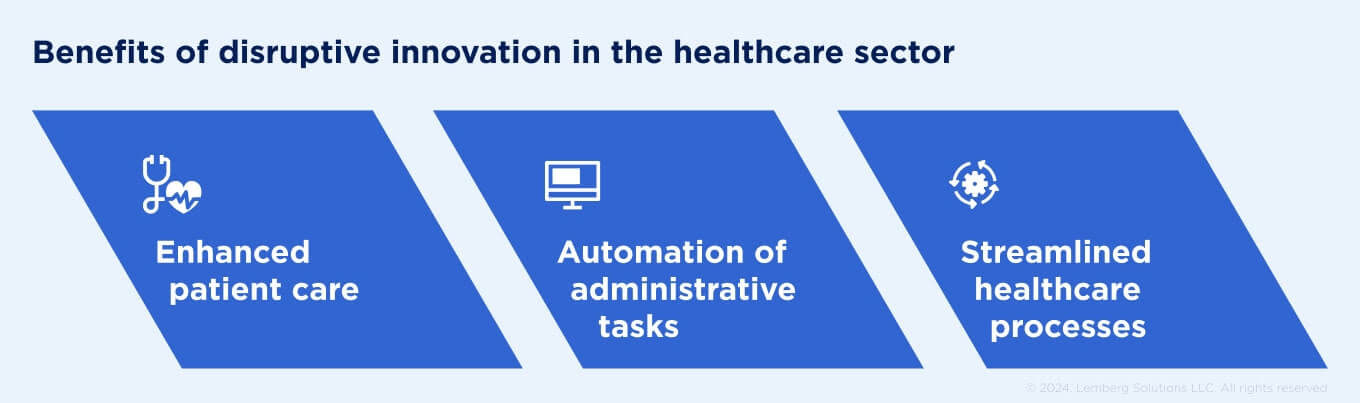 Benefits of disruptive innovation in the healthcare sector

Enhanced patient care

Automation of administrative tasks

Streamlined healthcare processes

© 2024. Lemberg Solutions LLC. All rights reserved